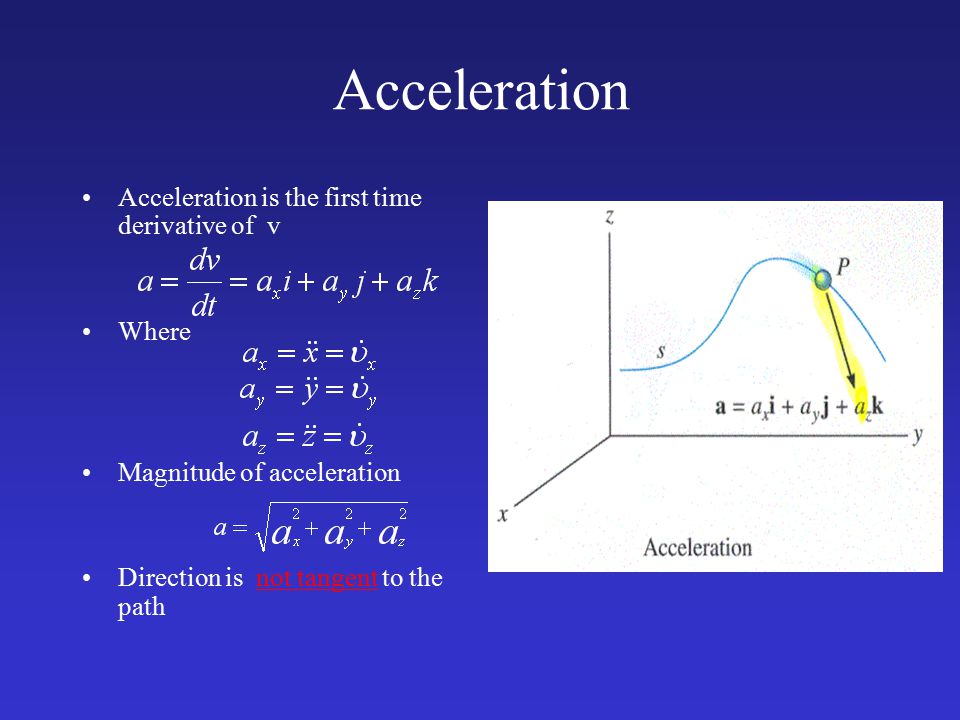 Acceleration

• Acceleration is the first time derivative of v

$a = \frac{dv}{dt} = a_x i + a_y j + a_z k$

• Where

$a_x = \ddot{x} = \dot{\upsilon}_x$
$a_y = \ddot{y} = \dot{\upsilon}_y$
$a_z = \ddot{z} = \dot{\upsilon}_z$

• Magnitude of acceleration

$a = \sqrt{a_x^2 + a_y^2 + a_z^2}$

• Direction is not tangent to the path

z
P
s
$\mathbf{a} = a_x\mathbf{i} + a_y\mathbf{j} + a_z\mathbf{k}$
y
x
Acceleration